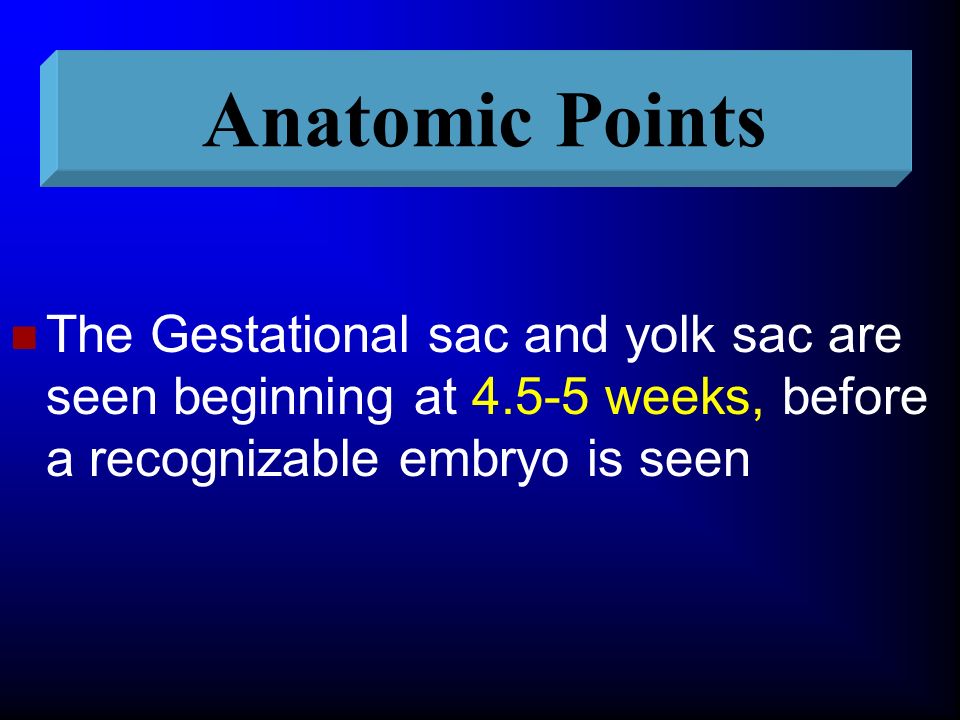 Anatomic Points

The Gestational sac and yolk sac are seen beginning at 4.5-5 weeks, before a recognizable embryo is seen